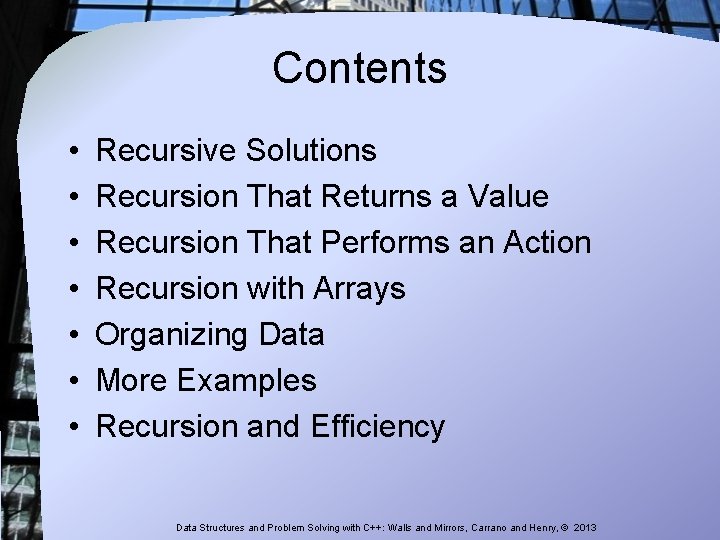 Contents

• Recursive Solutions
• Recursion That Returns a Value
• Recursion That Performs an Action
• Recursion with Arrays
• Organizing Data
• More Examples
• Recursion and Efficiency

Data Structures and Problem Solving with C++: Walls and Mirrors, Carrano and Henry, © 2013